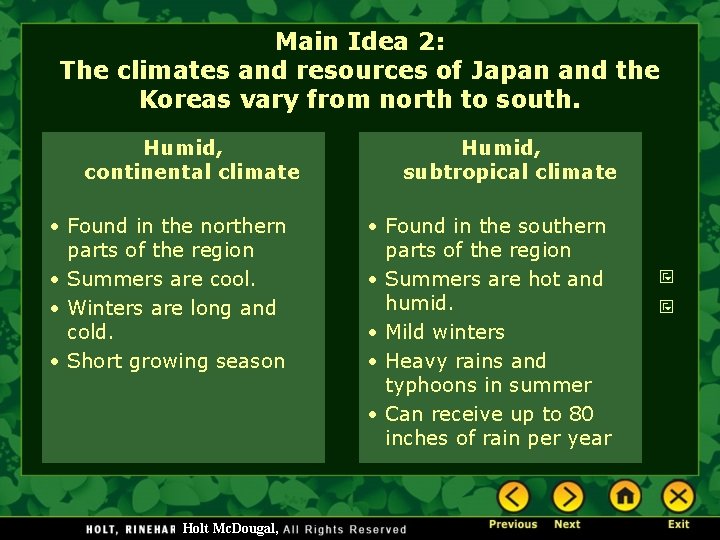 Main Idea 2:
The climates and resources of Japan and the Koreas vary from north to south.

Humid, continental climate

• Found in the northern parts of the region
• Summers are cool.
• Winters are long and cold.
• Short growing season

Humid, subtropical climate

• Found in the southern parts of the region
• Summers are hot and humid.
• Mild winters
• Heavy rains and typhoons in summer
• Can receive up to 80 inches of rain per year

HOLT, RINEHAR Holt McDougal, All Rights Reserved

Previous Next Exit